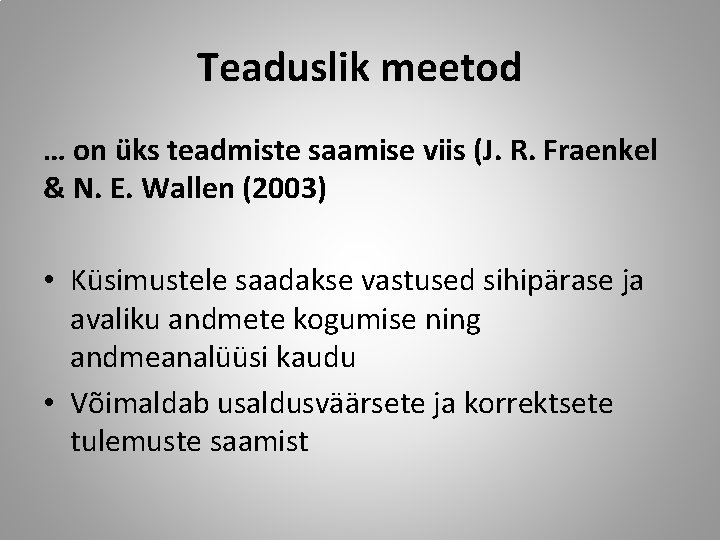 Teaduslik meetod

… on üks teadmiste saamise viis (J. R. Fraenkel & N. E. Wallen (2003)

• Küsimustele saadakse vastused sihipärase ja avaliku andmete kogumise ning andmeanalüüsi kaudu
• Võimaldab usaldusväärsete ja korrektsete tulemuste saamist